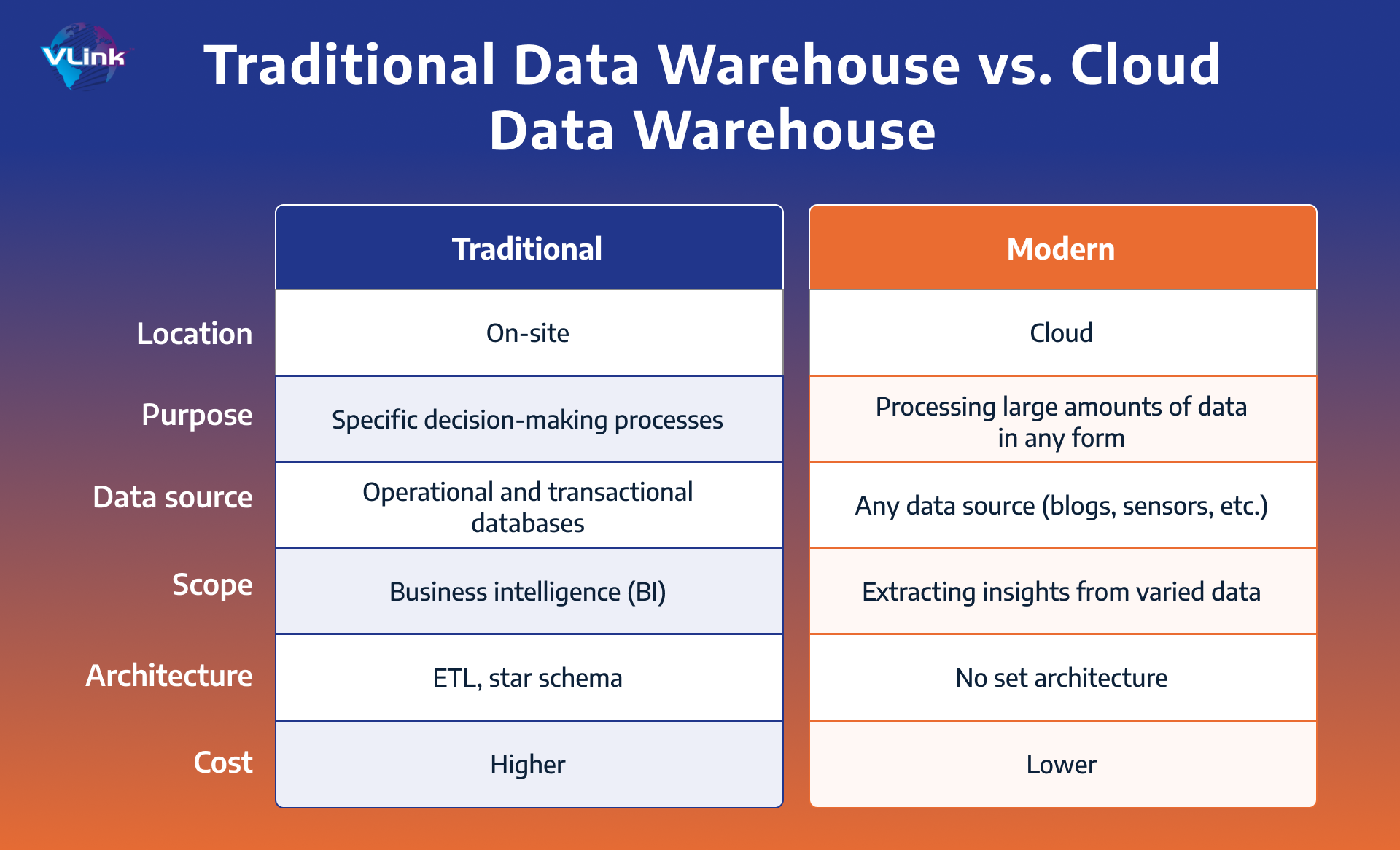 VLink

Traditional Data Warehouse vs. Cloud Data Warehouse

| | Traditional | Modern |
|---|---|---|
| Location | On-site | Cloud |
| Purpose | Specific decision-making processes | Processing large amounts of data in any form |
| Data source | Operational and transactional databases | Any data source (blogs, sensors, etc.) |
| Scope | Business intelligence (BI) | Extracting insights from varied data |
| Architecture | ETL, star schema | No set architecture |
| Cost | Higher | Lower |